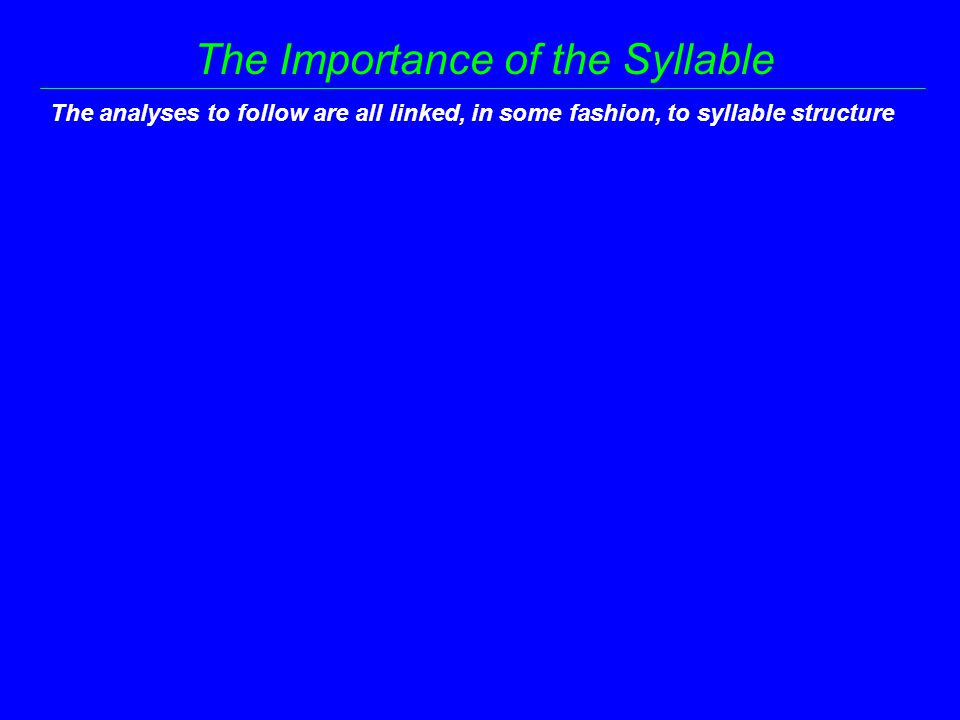 The Importance of the Syllable

The analyses to follow are all linked, in some fashion, to syllable structure